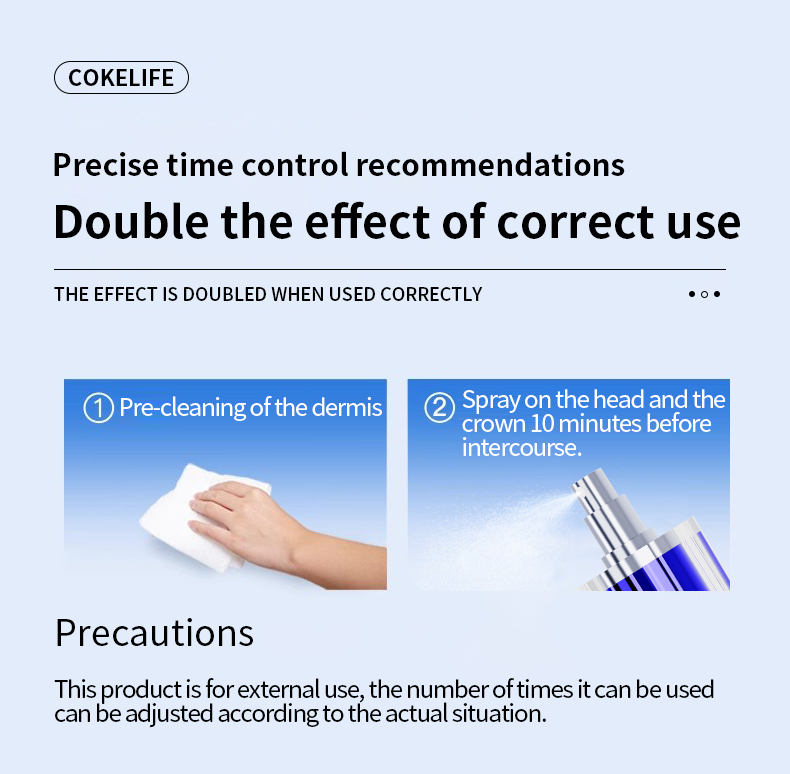 COKELIFE

Precise time control recommendations

Double the effect of correct use

THE EFFECT IS DOUBLED WHEN USED CORRECTLY

① Pre-cleaning of the dermis

② Spray on the head and the crown 10 minutes before intercourse.

Precautions

This product is for external use, the number of times it can be used can be adjusted according to the actual situation.